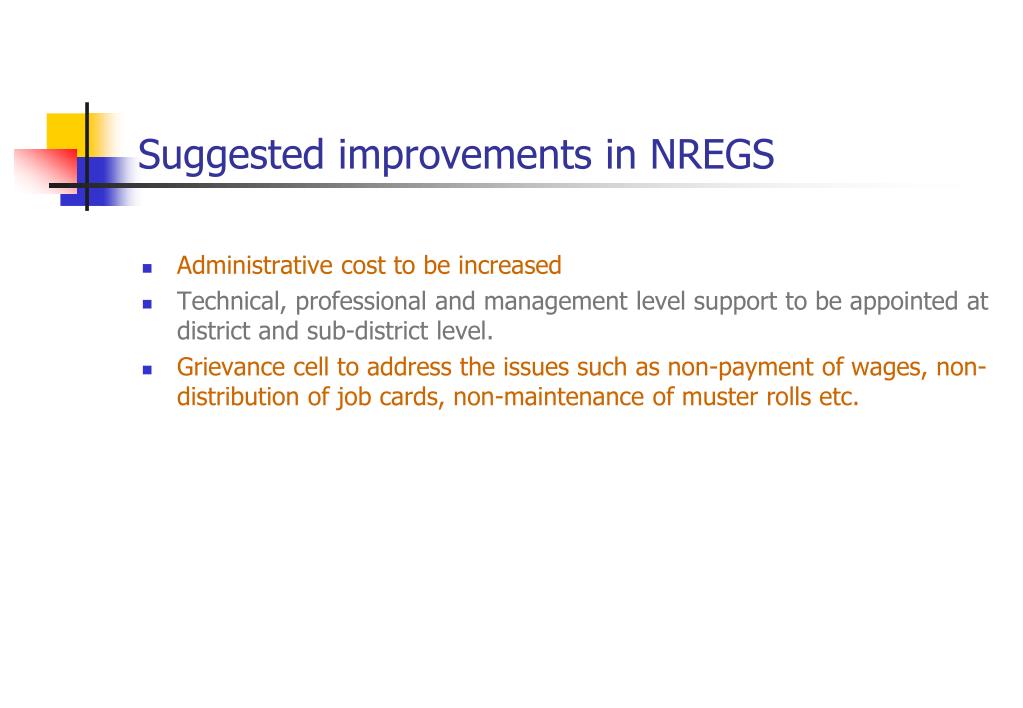 Suggested improvements in NREGS

- Administrative cost to be increased
- Technical, professional and management level support to be appointed at district and sub-district level.
- Grievance cell to address the issues such as non-payment of wages, non-distribution of job cards, non-maintenance of muster rolls etc.